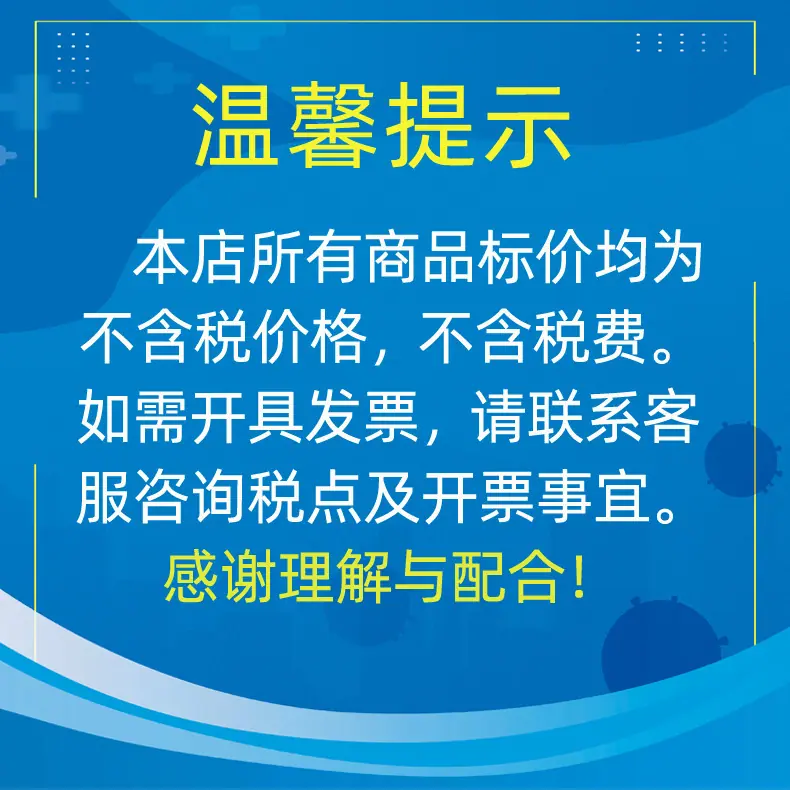 温馨提示

本店所有商品标价均为不含税价格，不含税费。如需开具发票，请联系客服咨询税点及开票事宜。

感谢理解与配合！